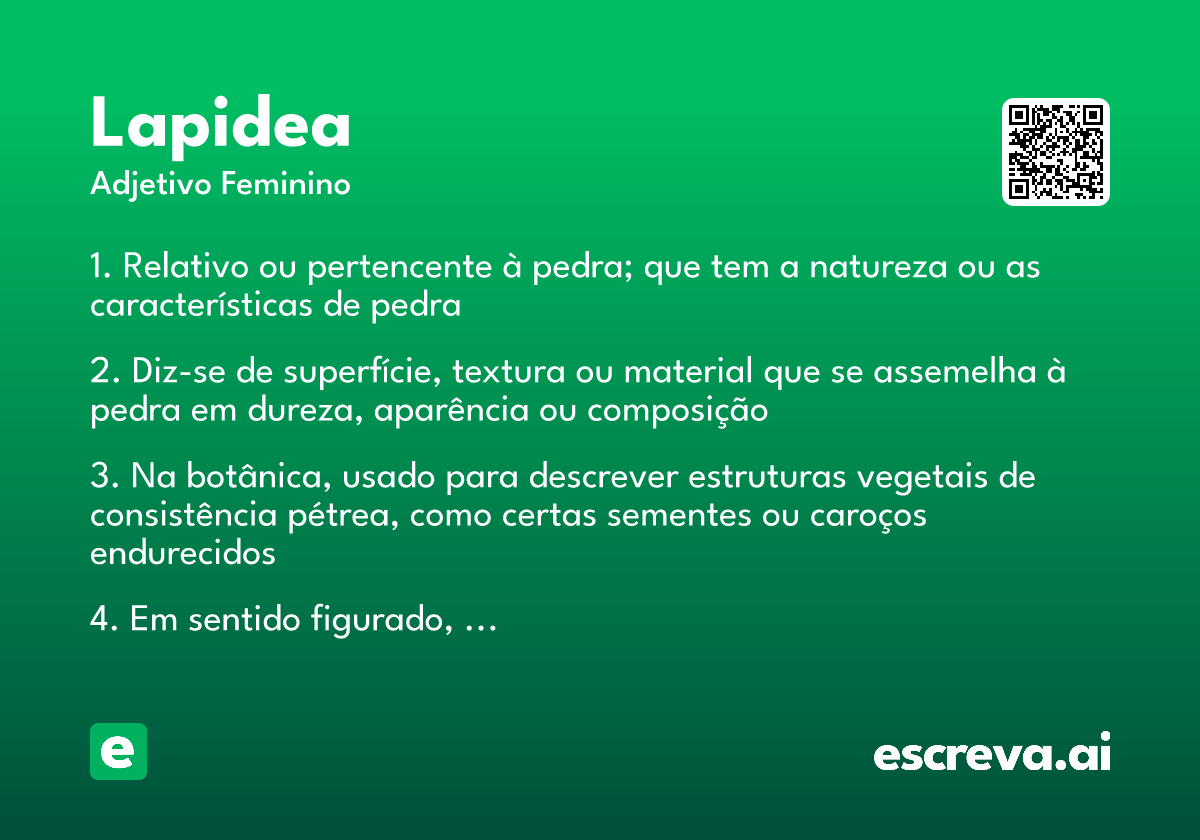 Lapidea
Adjetivo Feminino

1. Relativo ou pertencente à pedra; que tem a natureza ou as características de pedra

2. Diz-se de superfície, textura ou material que se assemelha à pedra em dureza, aparência ou composição

3. Na botânica, usado para descrever estruturas vegetais de consistência pétrea, como certas sementes ou caroços endurecidos

4. Em sentido figurado, ...

e

escreva.ai